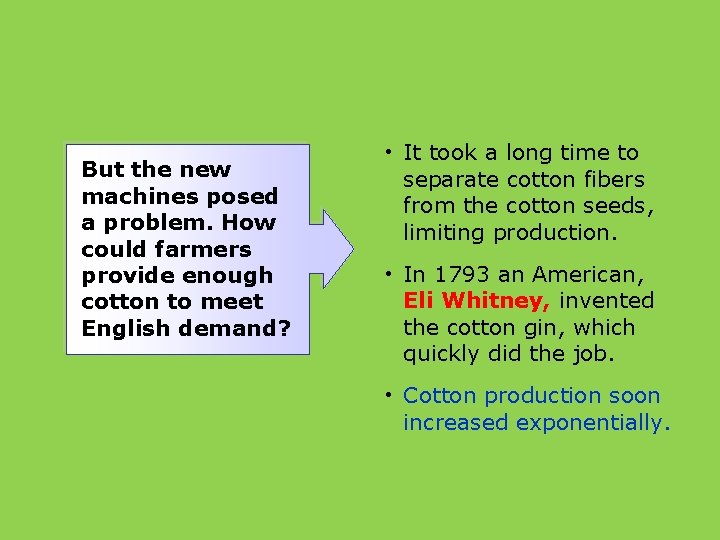 But the new machines posed a problem. How could farmers provide enough cotton to meet English demand?

• It took a long time to separate cotton fibers from the cotton seeds, limiting production.

• In 1793 an American, Eli Whitney, invented the cotton gin, which quickly did the job.

• Cotton production soon increased exponentially.